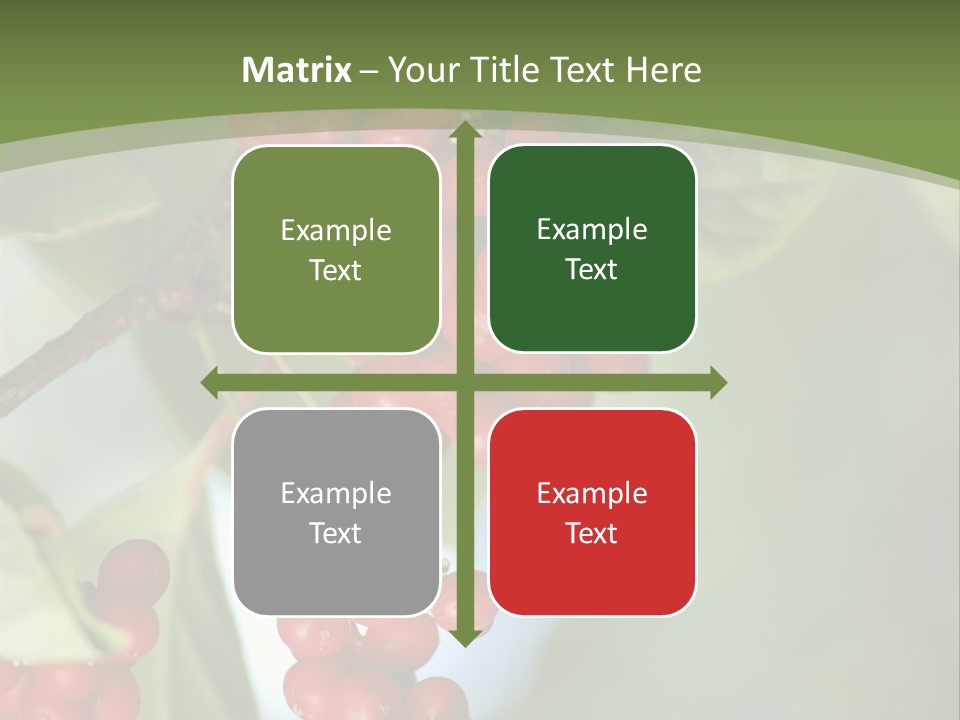 Matrix – Your Title Text Here

Example Text

Example Text

Example Text

Example Text